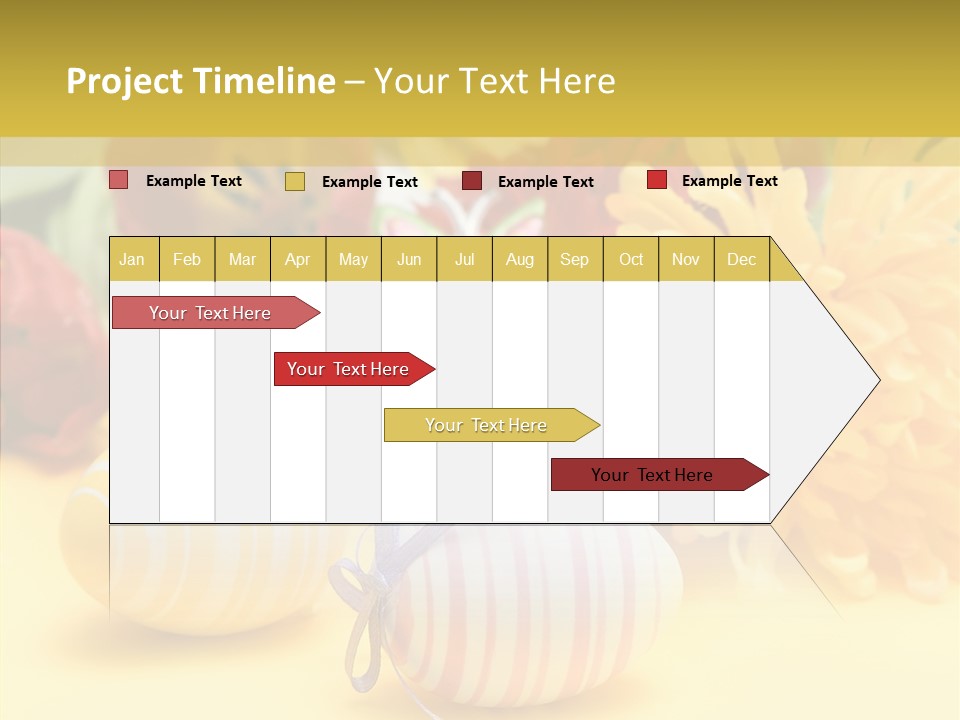 Project Timeline – Your Text Here

Example Text Example Text Example Text Example Text

| Jan | Feb | Mar | Apr | May | Jun | Jul | Aug | Sep | Oct | Nov | Dec |
|---|---|---|---|---|---|---|---|---|---|---|---|

Your Text Here

Your Text Here

Your Text Here

Your Text Here